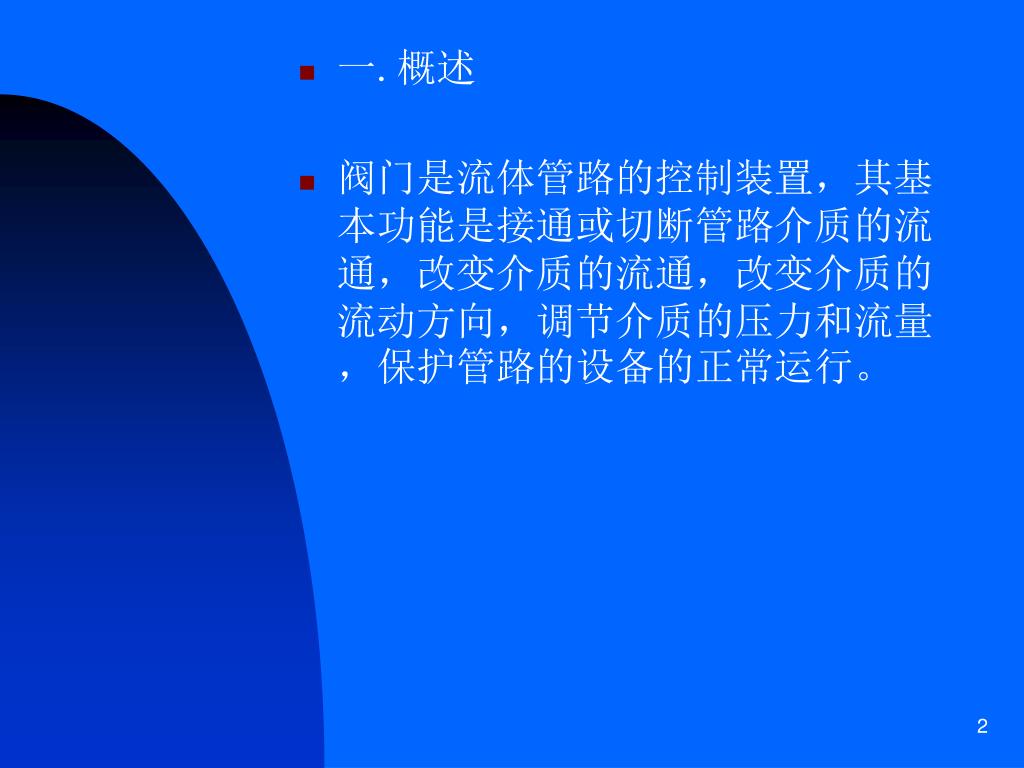 一. 概述

阀门是流体管路的控制装置，其基本功能是接通或切断管路介质的流通，改变介质的流通，改变介质的流动方向，调节介质的压力和流量，保护管路的设备的正常运行。

2